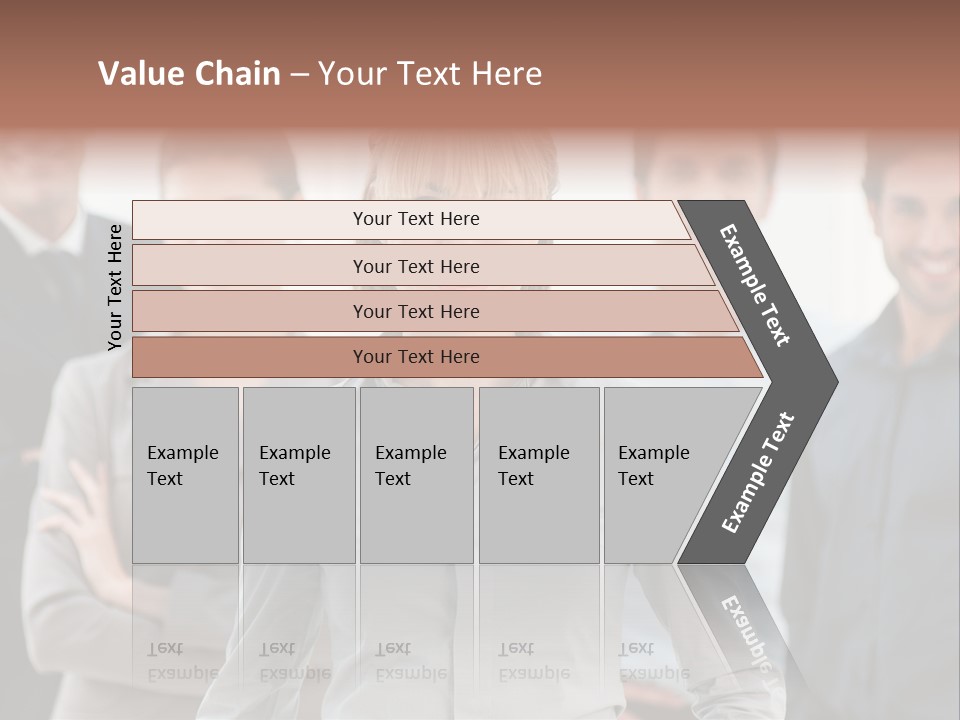 Value Chain – Your Text Here

Your Text Here

Your Text Here

Your Text Here

Your Text Here

Your Text Here

Example Text

Example Text

Example Text

Example Text

Example Text

Example Text

Example Text